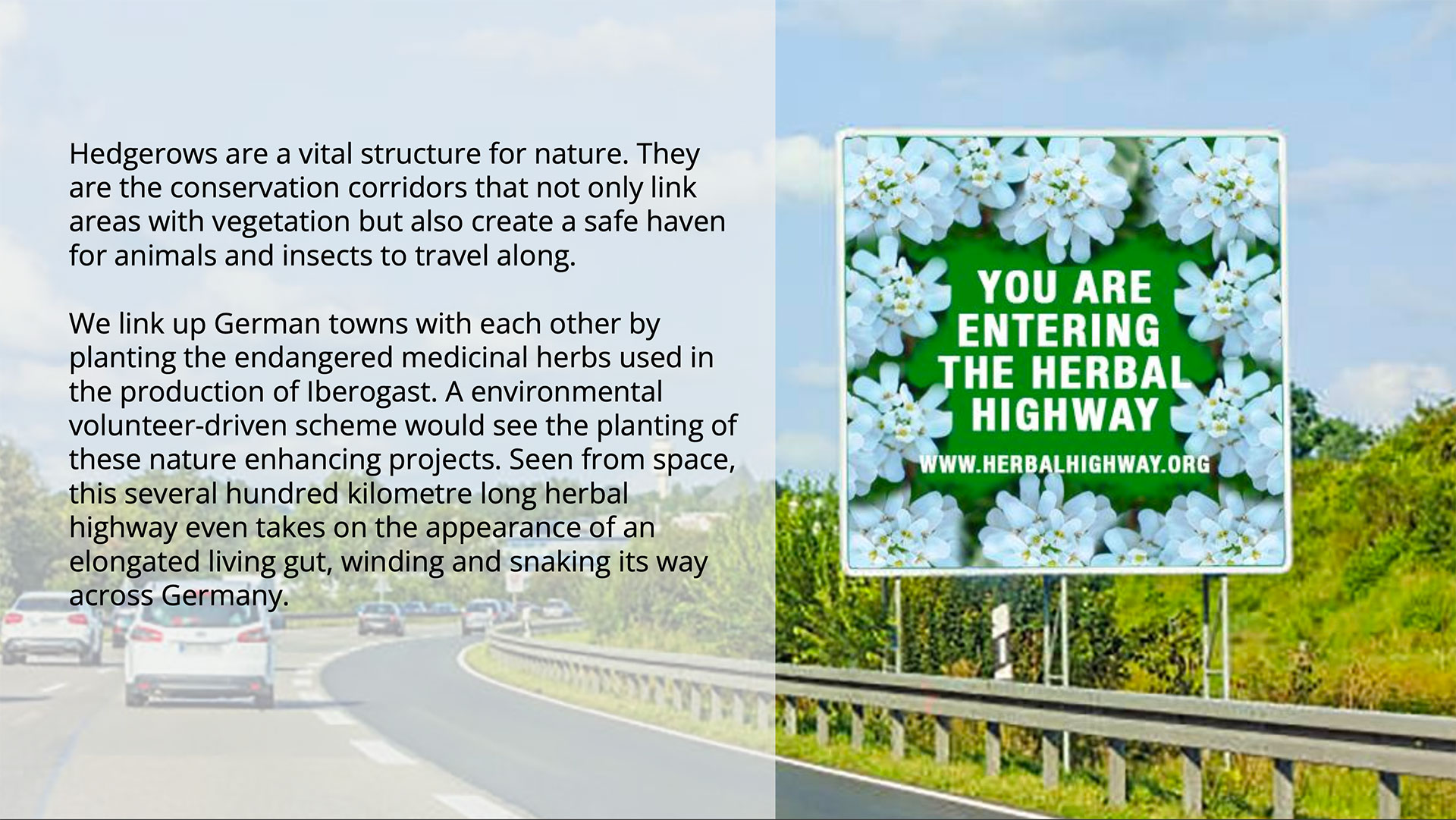 Hedgerows are a vital structure for nature. They are the conservation corridors that not only link areas with vegetation but also create a safe haven for animals and insects to travel along.

We link up German towns with each other by planting the endangered medicinal herbs used in the production of Iberogast. A environmental volunteer-driven scheme would see the planting of these nature enhancing projects. Seen from space, this several hundred kilometre long herbal highway even takes on the appearance of an elongated living gut, winding and snaking its way across Germany.

YOU ARE ENTERING THE HERBAL HIGHWAY

WWW.HERBALHIGHWAY.ORG